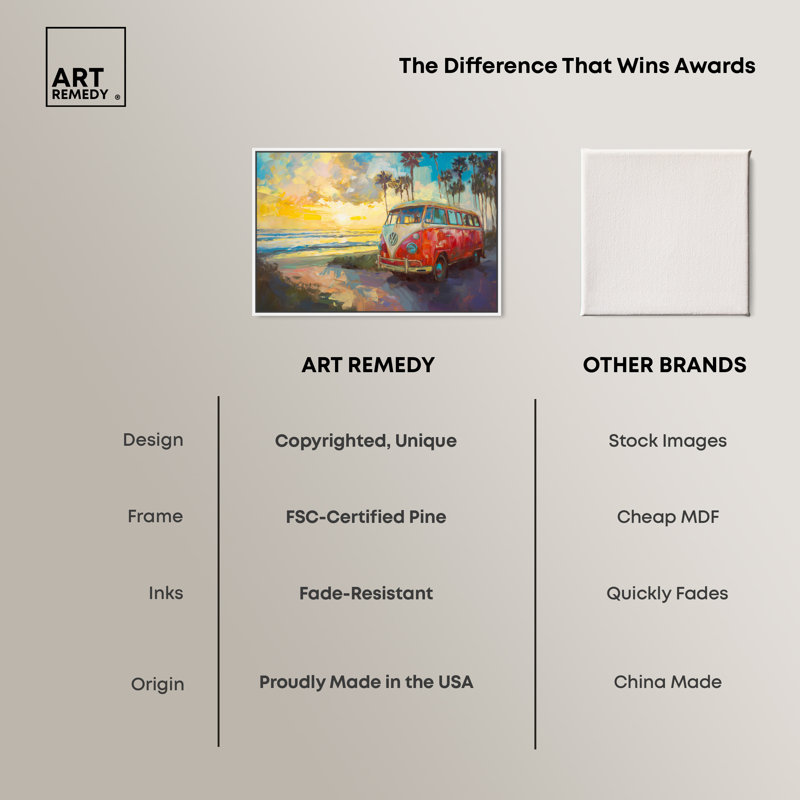 ART REMEDY ®

The Difference That Wins Awards

| | ART REMEDY | OTHER BRANDS |
|---|---|---|
| Design | Copyrighted, Unique | Stock Images |
| Frame | FSC-Certified Pine | Cheap MDF |
| Inks | Fade-Resistant | Quickly Fades |
| Origin | Proudly Made in the USA | China Made |